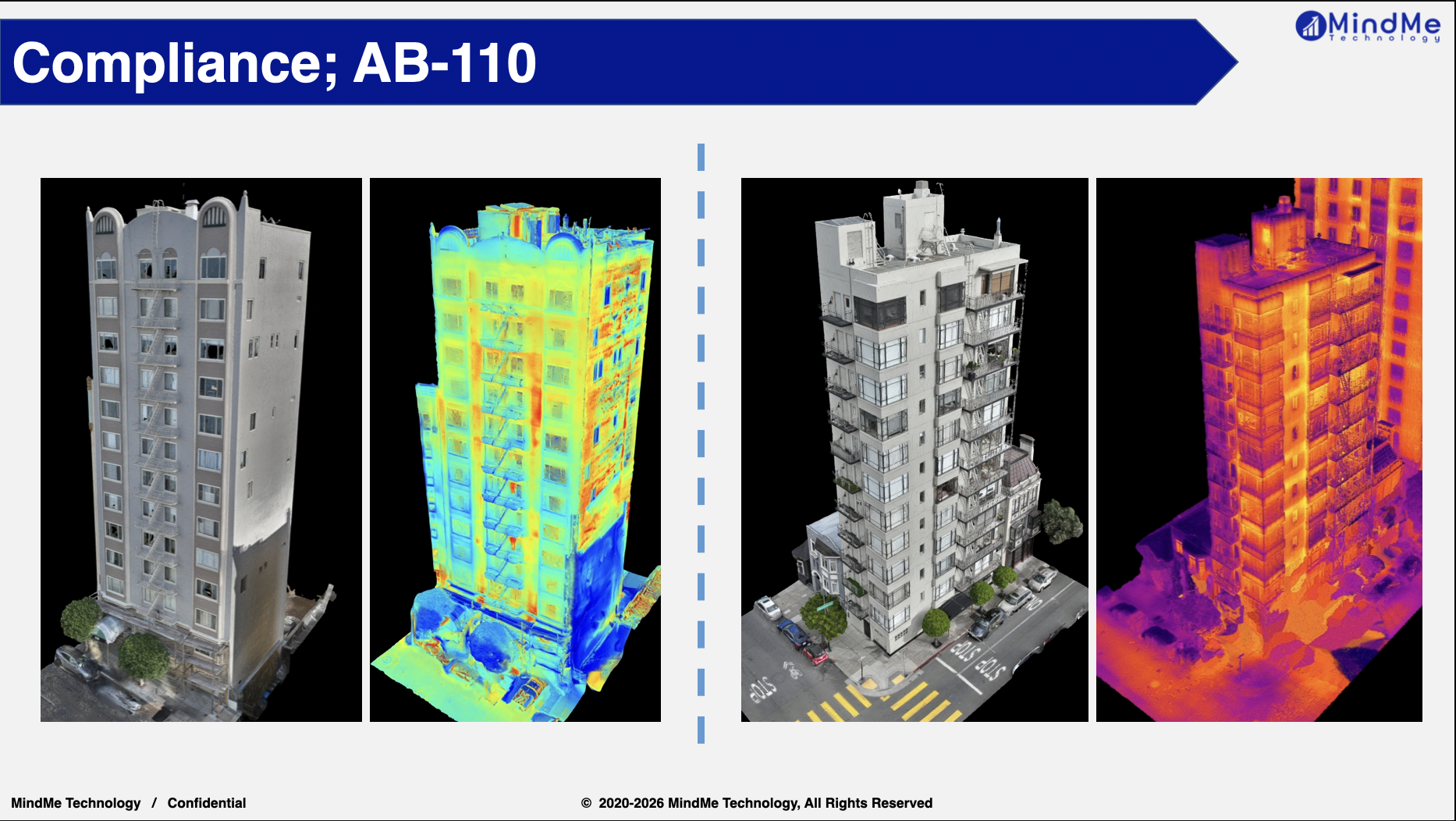 Compliance; AB-110

MindMe Technology

STOP

STOP

STOP

MindMe Technology / Confidential

© 2020-2026 MindMe Technology, All Rights Reserved